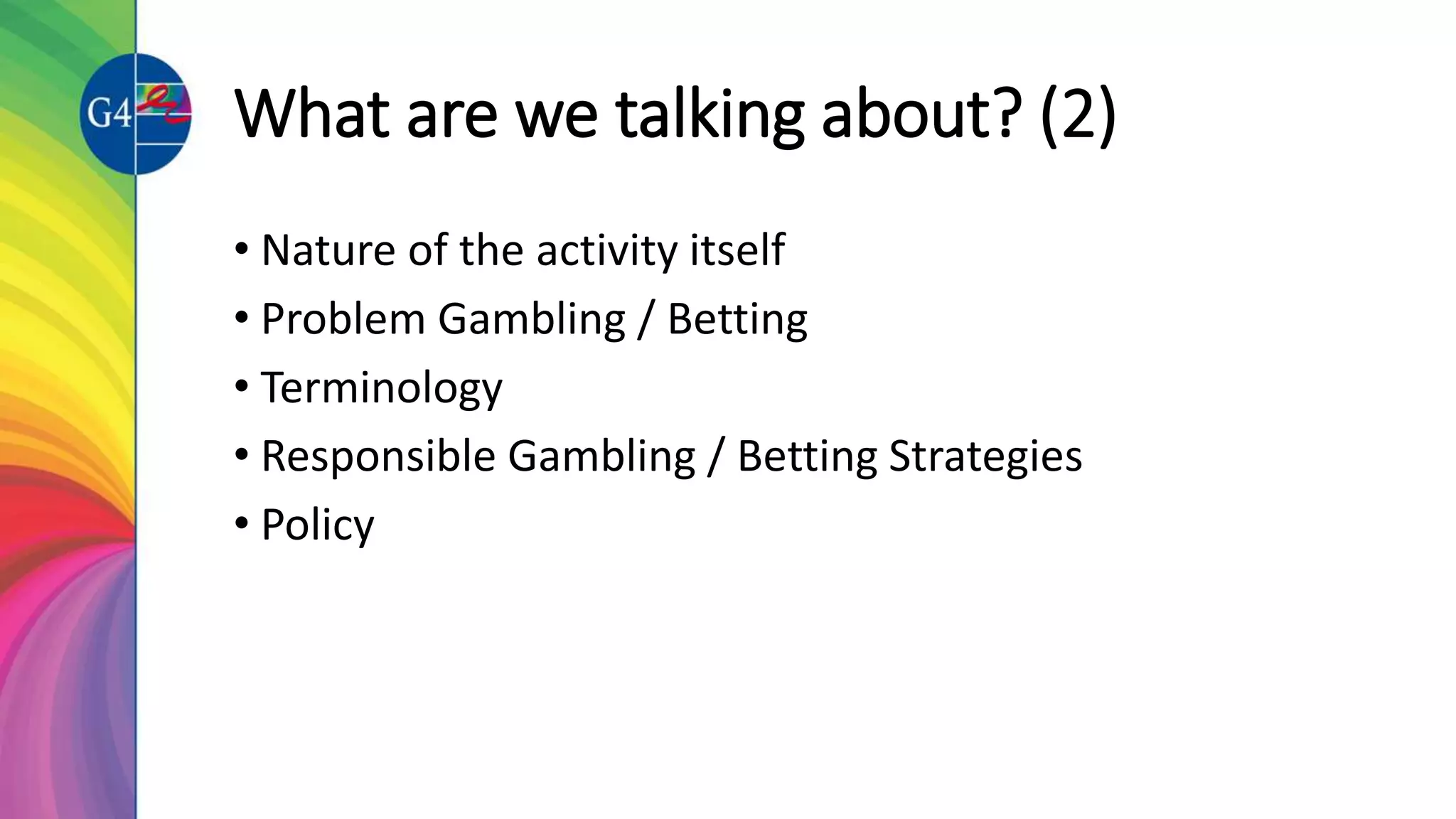 G4

What are we talking about? (2)

• Nature of the activity itself
• Problem Gambling / Betting
• Terminology
• Responsible Gambling / Betting Strategies
• Policy